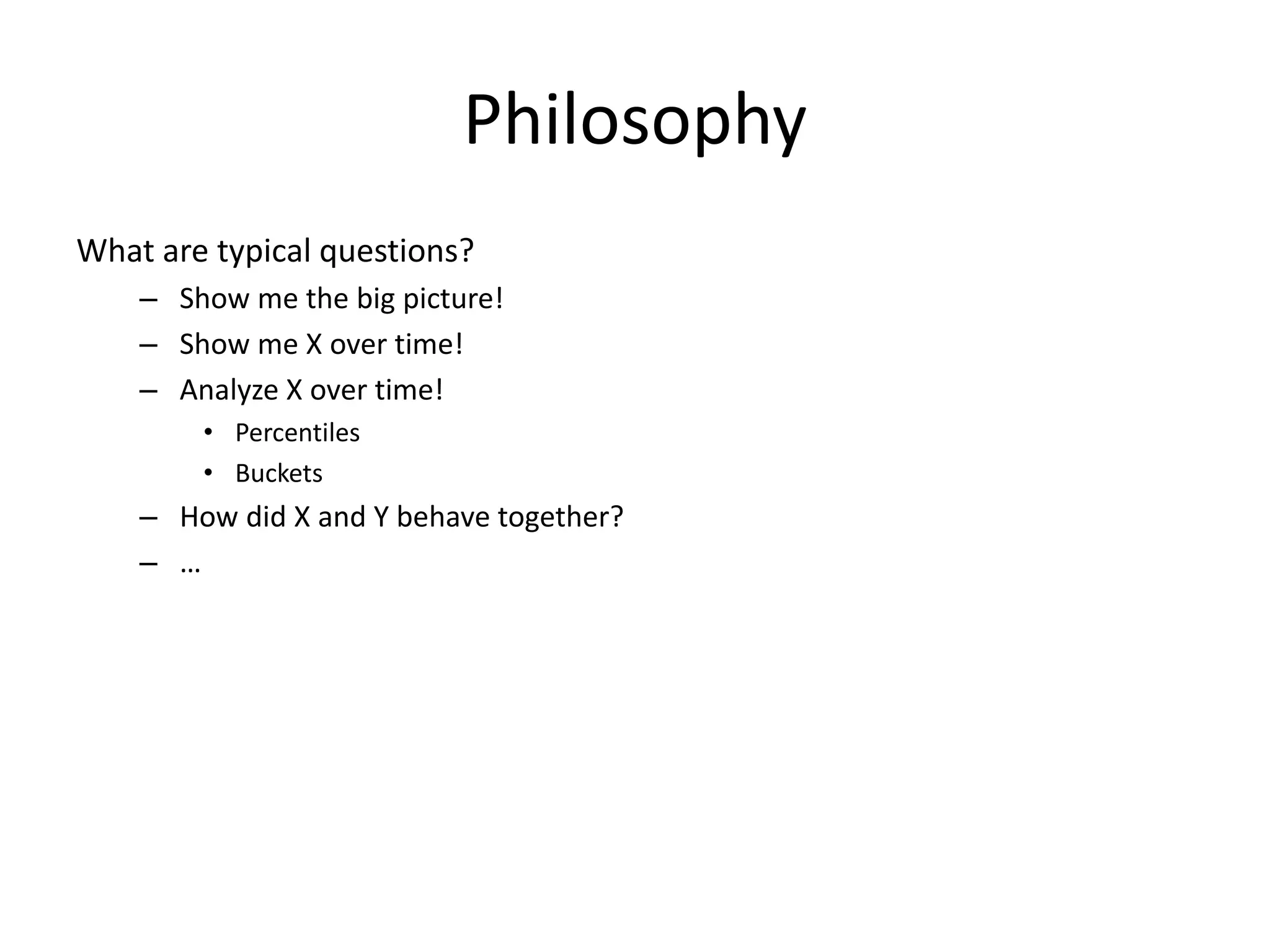 Philosophy

What are typical questions?

– Show me the big picture!
– Show me X over time!
– Analyze X over time!
  • Percentiles
  • Buckets
– How did X and Y behave together?
– …